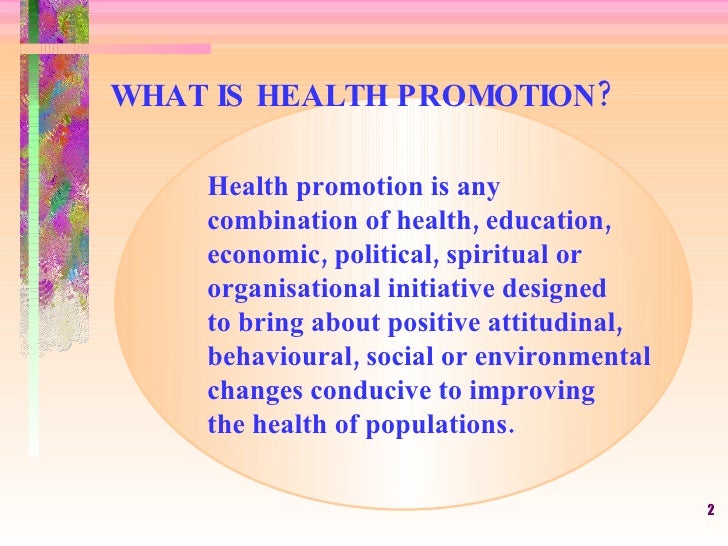 WHAT IS HEALTH PROMOTION?

Health promotion is any combination of health, education, economic, political, spiritual or organisational initiative designed to bring about positive attitudinal, behavioural, social or environmental changes conducive to improving the health of populations.

2